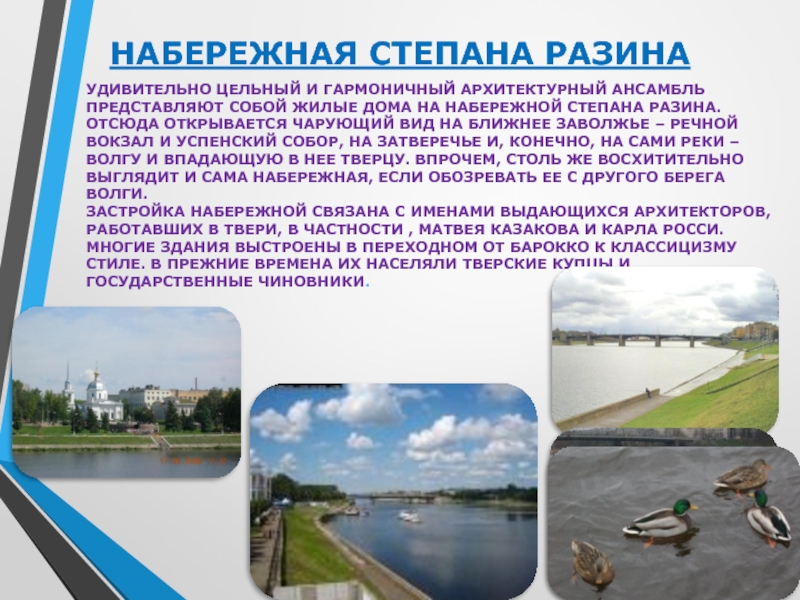 НАБЕРЕЖНАЯ СТЕПАНА РАЗИНА

УДИВИТЕЛЬНО ЦЕЛЬНЫЙ И ГАРМОНИЧНЫЙ АРХИТЕКТУРНЫЙ АНСАМБЛЬ ПРЕДСТАВЛЯЮТ СОБОЙ ЖИЛЫЕ ДОМА НА НАБЕРЕЖНОЙ СТЕПАНА РАЗИНА. ОТСЮДА ОТКРЫВАЕТСЯ ЧАРУЮЩИЙ ВИД НА БЛИЖНЕЕ ЗАВОЛЖЬЕ – РЕЧНОЙ ВОКЗАЛ И УСПЕНСКИЙ СОБОР, НА ЗАТВЕРЕЧЬЕ И, КОНЕЧНО, НА САМИ РЕКИ – ВОЛГУ И ВПАДАЮЩУЮ В НЕЕ ТВЕРЦУ. ВПРОЧЕМ, СТОЛЬ ЖЕ ВОСХИТИТЕЛЬНО ВЫГЛЯДИТ И САМА НАБЕРЕЖНАЯ, ЕСЛИ ОБОЗРЕВАТЬ ЕЕ С ДРУГОГО БЕРЕГА ВОЛГИ.
ЗАСТРОЙКА НАБЕРЕЖНОЙ СВЯЗАНА С ИМЕНАМИ ВЫДАЮЩИХСЯ АРХИТЕКТОРОВ, РАБОТАВШИХ В ТВЕРИ, В ЧАСТНОСТИ , МАТВЕЯ КАЗАКОВА И КАРЛА РОССИ. МНОГИЕ ЗДАНИЯ ВЫСТРОЕНЫ В ПЕРЕХОДНОМ ОТ БАРОККО К КЛАССИЦИЗМУ СТИЛЕ. В ПРЕЖНИЕ ВРЕМЕНА ИХ НАСЕЛЯЛИ ТВЕРСКИЕ КУПЦЫ И ГОСУДАРСТВЕННЫЕ ЧИНОВНИКИ.